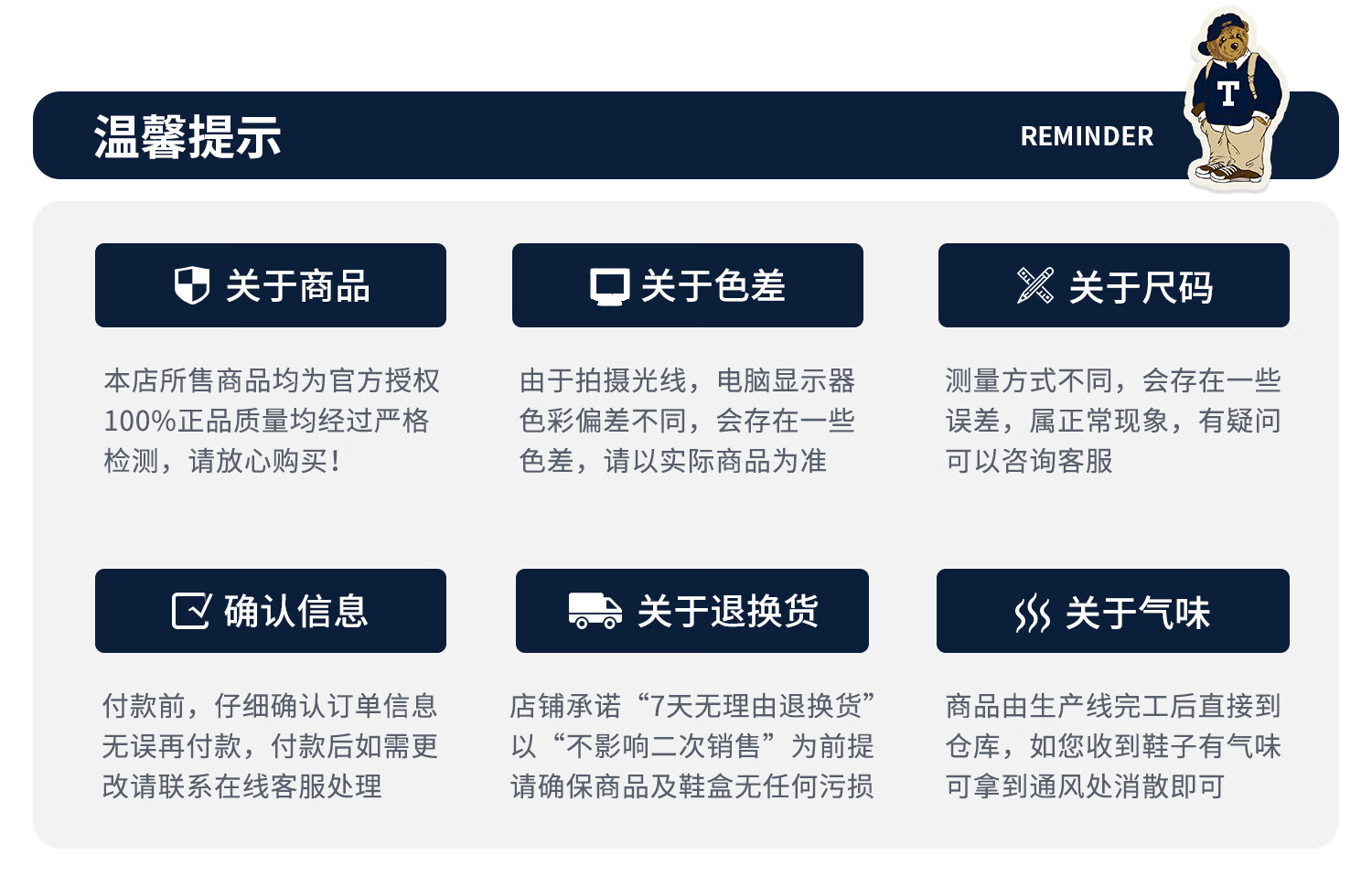 温馨提示

REMINDER

T

关于商品

本店所售商品均为官方授权100%正品质量均经过严格检测，请放心购买！

关于色差

由于拍摄光线，电脑显示器色彩偏差不同，会存在一些色差，请以实际商品为准

关于尺码

测量方式不同，会存在一些误差，属正常现象，有疑问可以咨询客服

确认信息

付款前，仔细确认订单信息无误再付款，付款后如需更改请联系在线客服处理

关于退换货

店铺承诺“7天无理由退换货”以“不影响二次销售”为前提请确保商品及鞋盒无任何污损

关于气味

商品由生产线完工后直接到仓库，如您收到鞋子有气味可拿到通风处消散即可